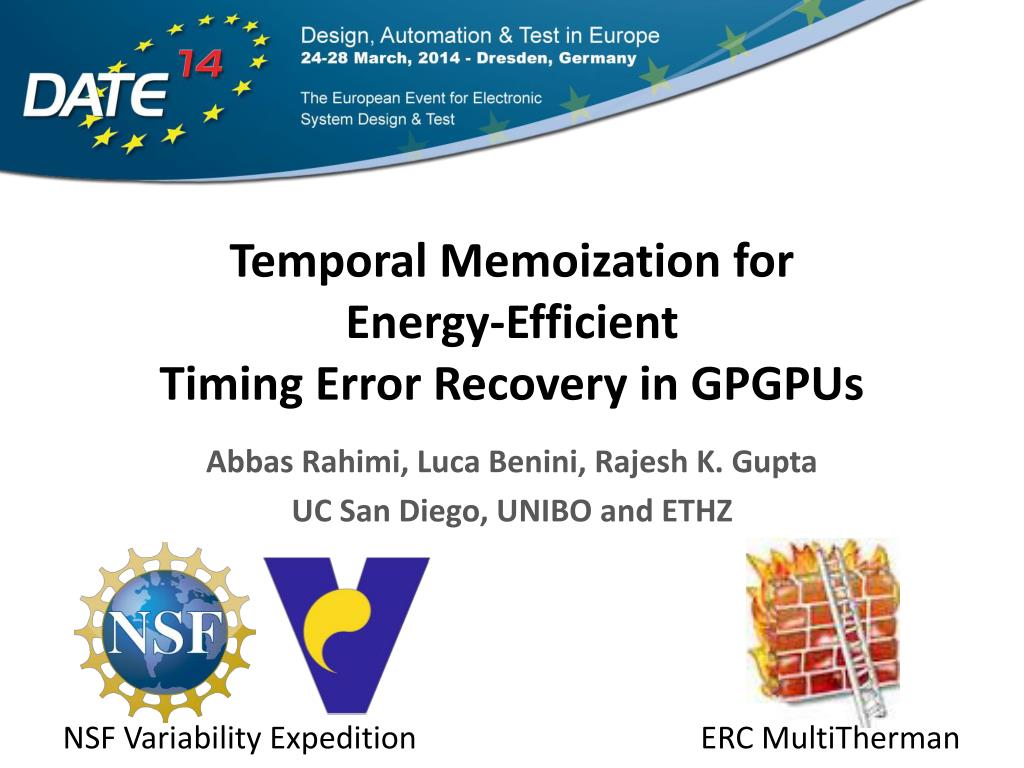 DATE 14

Design, Automation & Test in Europe
24-28 March, 2014 - Dresden, Germany

The European Event for Electronic System Design & Test

Temporal Memoization for Energy-Efficient Timing Error Recovery in GPGPUs

Abbas Rahimi, Luca Benini, Rajesh K. Gupta

UC San Diego, UNIBO and ETHZ

NSF

NSF Variability Expedition

ERC MultiTherman